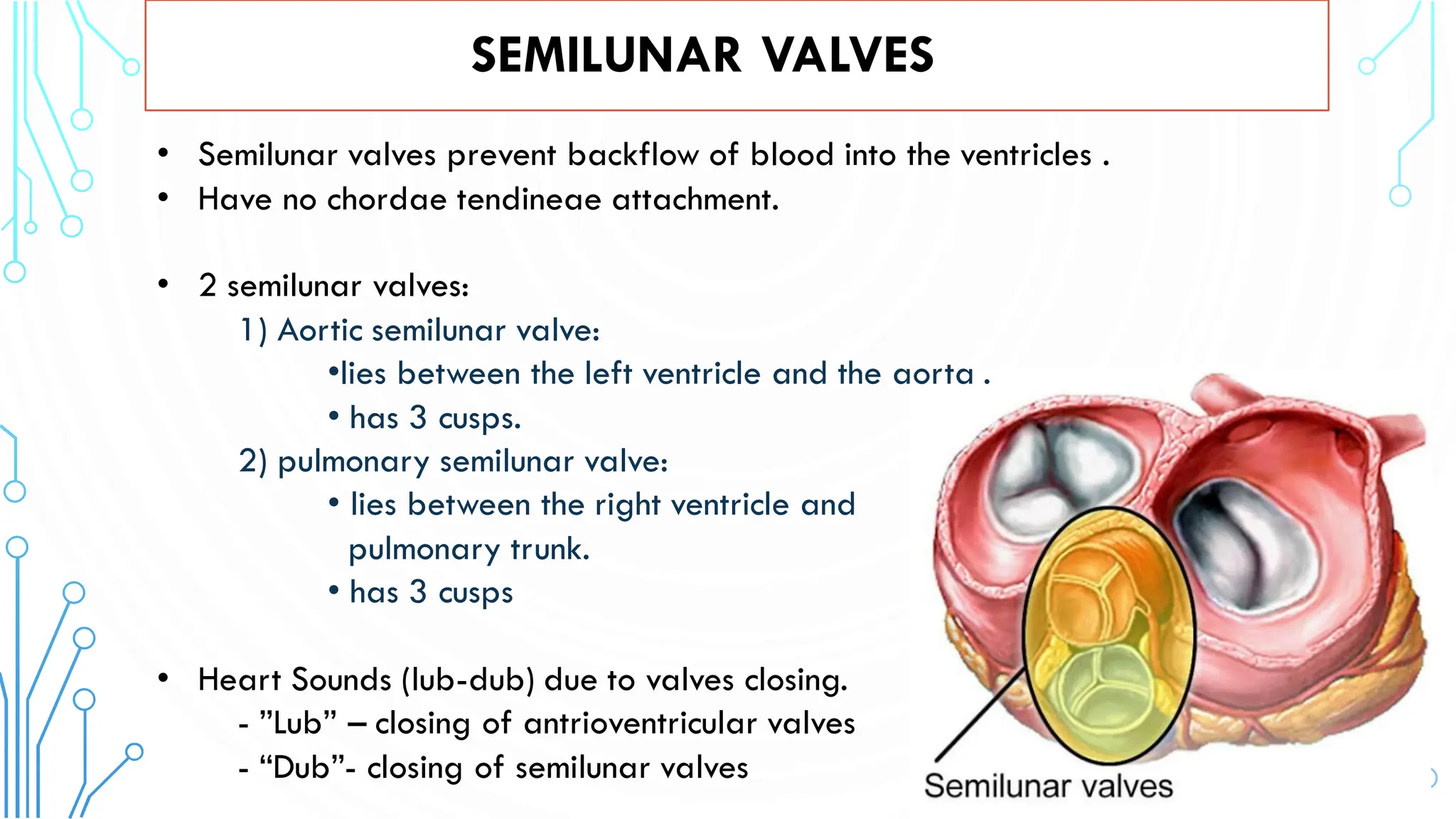 SEMILUNAR VALVES

• Semilunar valves prevent backflow of blood into the ventricles .
• Have no chordae tendineae attachment.

• 2 semilunar valves:
1) Aortic semilunar valve:
•lies between the left ventricle and the aorta .
• has 3 cusps.
2) pulmonary semilunar valve:
• lies between the right ventricle and pulmonary trunk.
• has 3 cusps

• Heart Sounds (lub-dub) due to valves closing.
- ”Lub” – closing of antrioventricular valves
- “Dub”- closing of semilunar valves

Semilunar valves